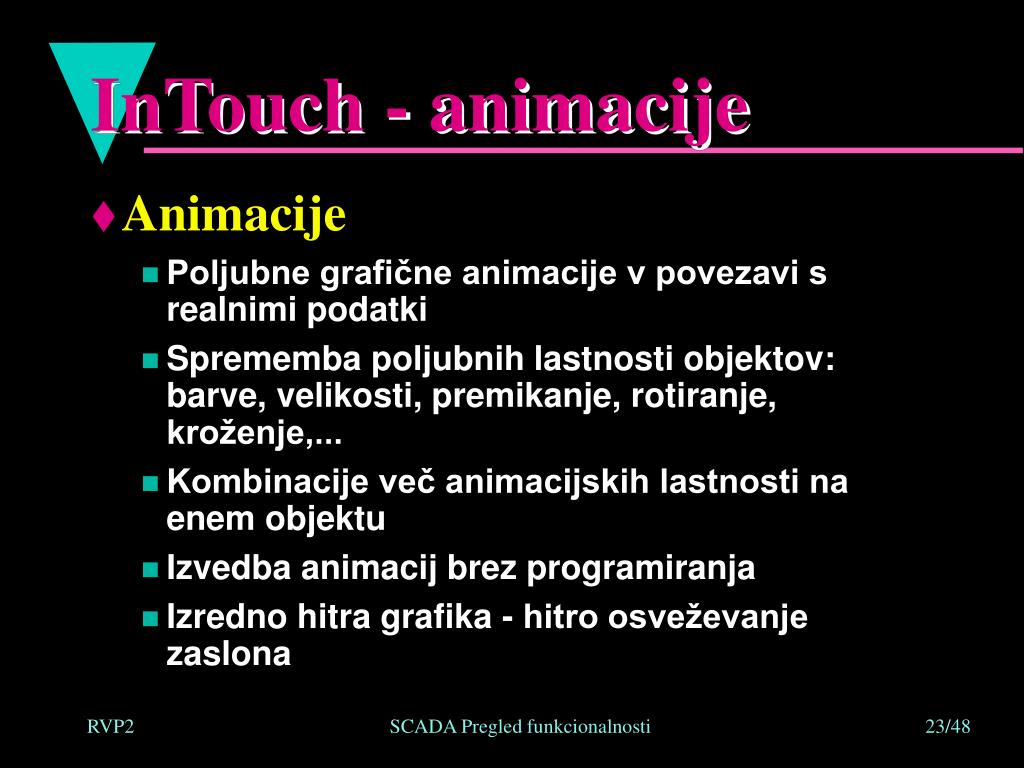 InTouch - animacije

♦ Animacije

■ Poljubne grafične animacije v povezavi s realnimi podatki

■ Sprememba poljubnih lastnosti objektov: barve, velikosti, premikanje, rotiranje, kroženje,...

■ Kombinacije več animacijskih lastnosti na enem objektu

■ Izvedba animacij brez programiranja

■ Izredno hitra grafika - hitro osveževanje zaslona

RVP2

SCADA Pregled funkcionalnosti

23/48